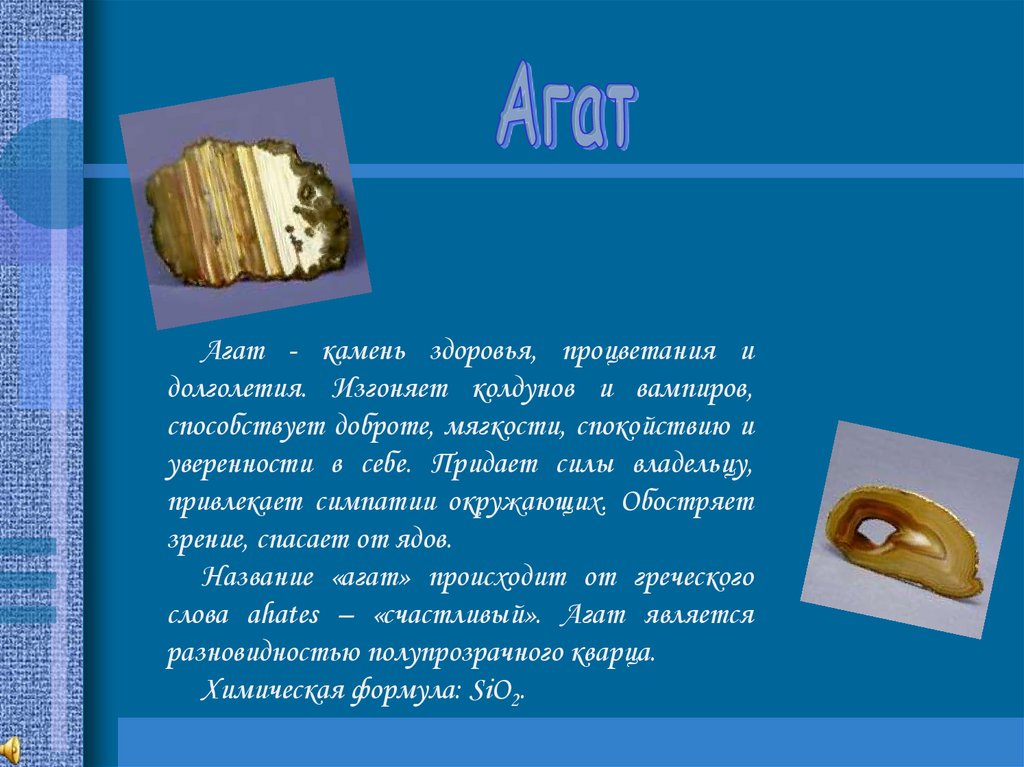 Агат

Агат - камень здоровья, процветания и долголетия. Изгоняет колдунов и вампиров, способствует доброте, мягкости, спокойствию и уверенности в себе. Придает силы владельцу, привлекает симпатии окружающих. Обостряет зрение, спасает от ядов.

Название «агат» происходит от греческого слова ahates – «счастливый». Агат является разновидностью полупрозрачного кварца.

Химическая формула: $SiO_2$.